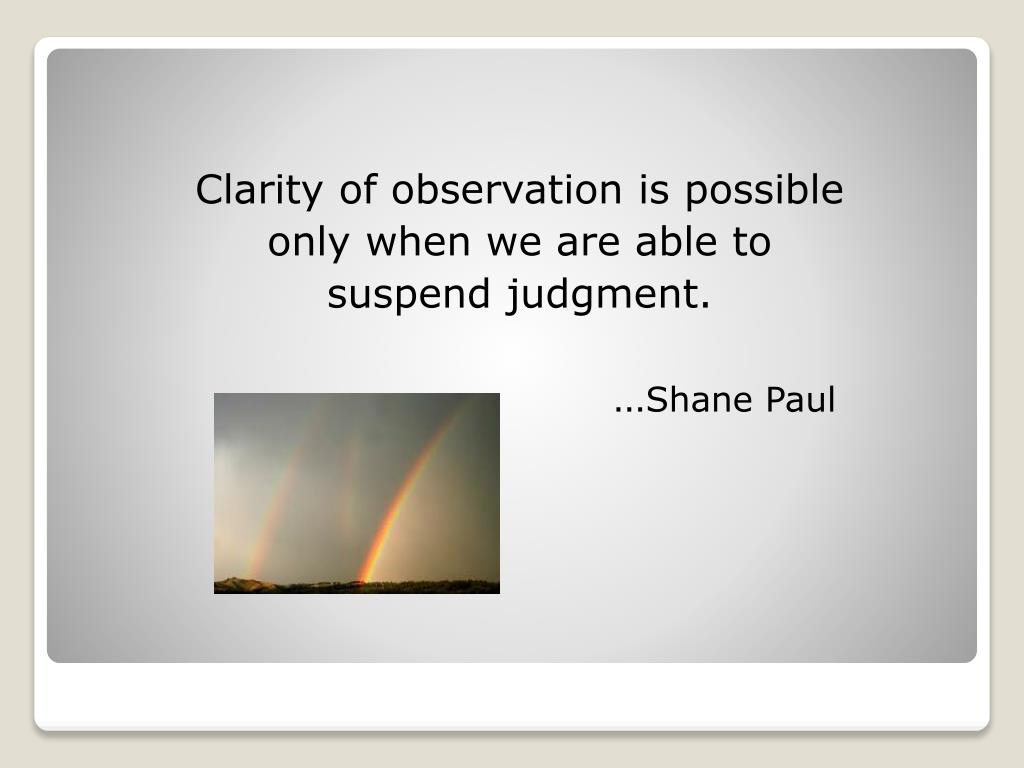 Clarity of observation is possible only when we are able to suspend judgment.

…Shane Paul